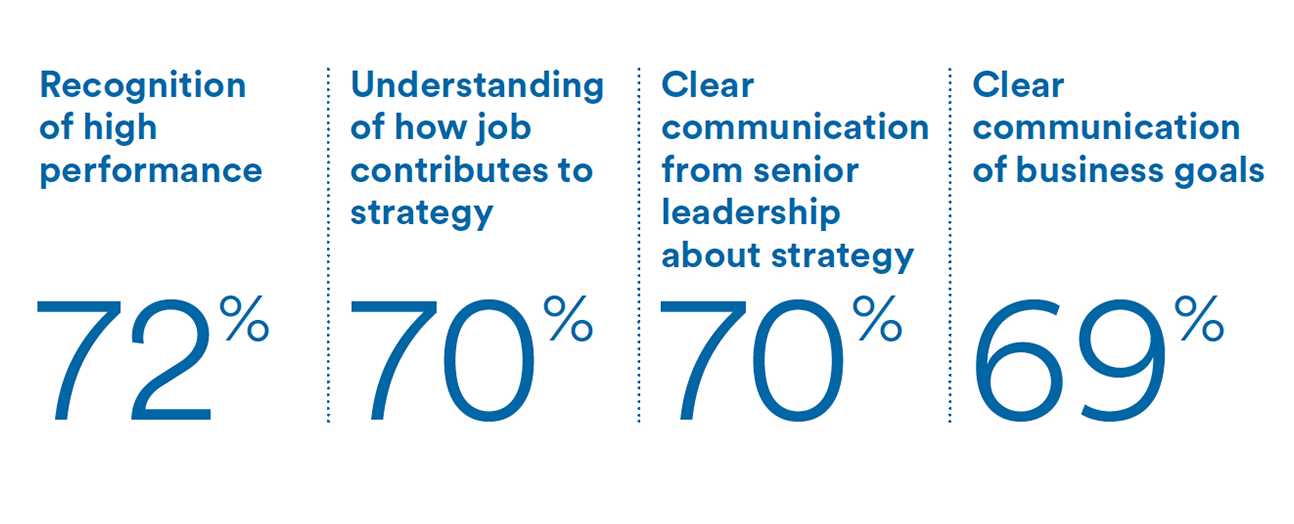 Recognition of high performance

72%

Understanding of how job contributes to strategy

70%

Clear communication from senior leadership about strategy

70%

Clear communication of business goals

69%